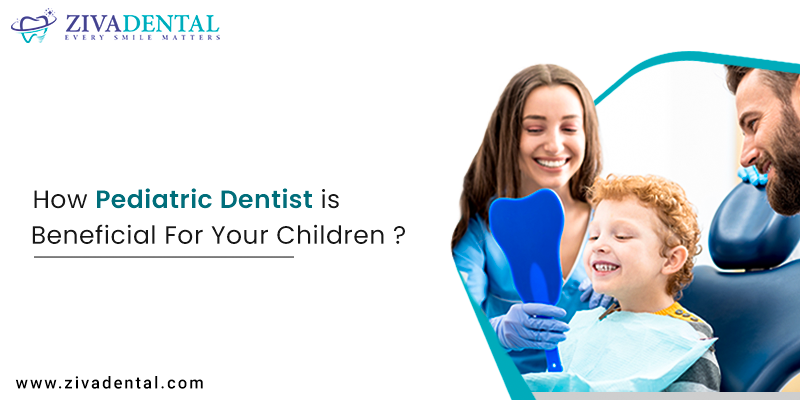 ZIVADENTAL
EVERY SMILE MATTERS

How Pediatric Dentist is Beneficial For Your Children ?

www.zivadental.com